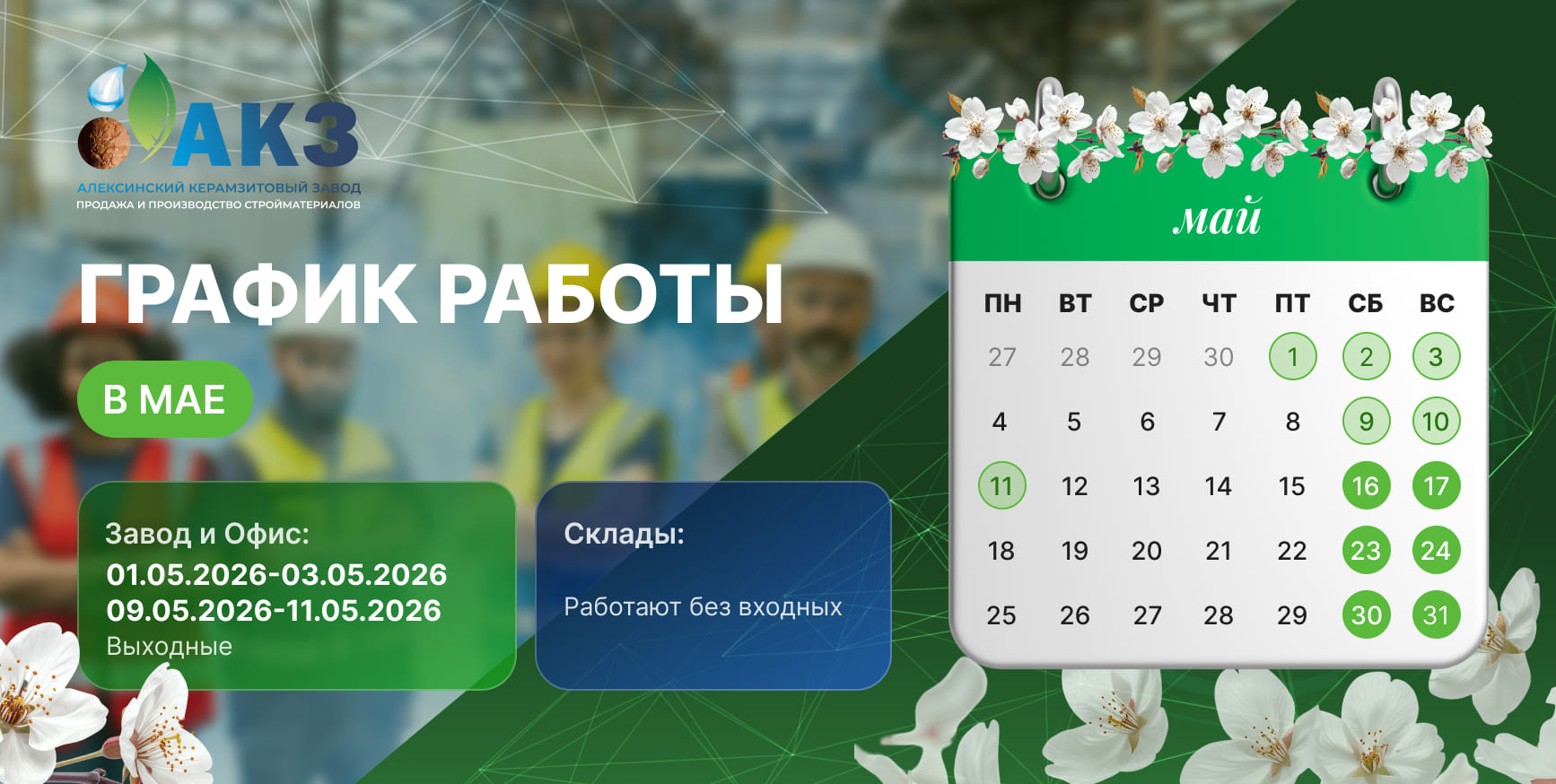 АКЗ
АЛЕКСИНСКИЙ КЕРАМЗИТОВЫЙ ЗАВОД
ПРОДАЖА И ПРОИЗВОДСТВО СТРОЙМАТЕРИАЛОВ

ГРАФИК РАБОТЫ

В МАЕ

Завод и Офис:
01.05.2026-03.05.2026
09.05.2026-11.05.2026
Выходные

Склады:
Работают без входных

май

| ПН | ВТ | СР | ЧТ | ПТ | СБ | ВС |
|---|---|---|---|---|---|---|
| 27 | 28 | 29 | 30 | 1 | 2 | 3 |
| 4 | 5 | 6 | 7 | 8 | 9 | 10 |
| 11 | 12 | 13 | 14 | 15 | 16 | 17 |
| 18 | 19 | 20 | 21 | 22 | 23 | 24 |
| 25 | 26 | 27 | 28 | 29 | 30 | 31 |